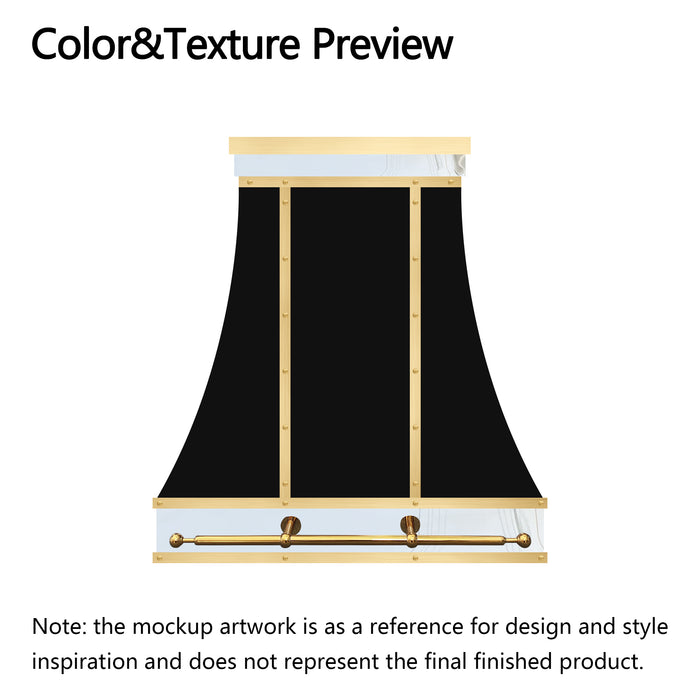 Color&Texture Preview

Note: the mockup artwork is as a reference for design and style inspiration and does not represent the final finished product.